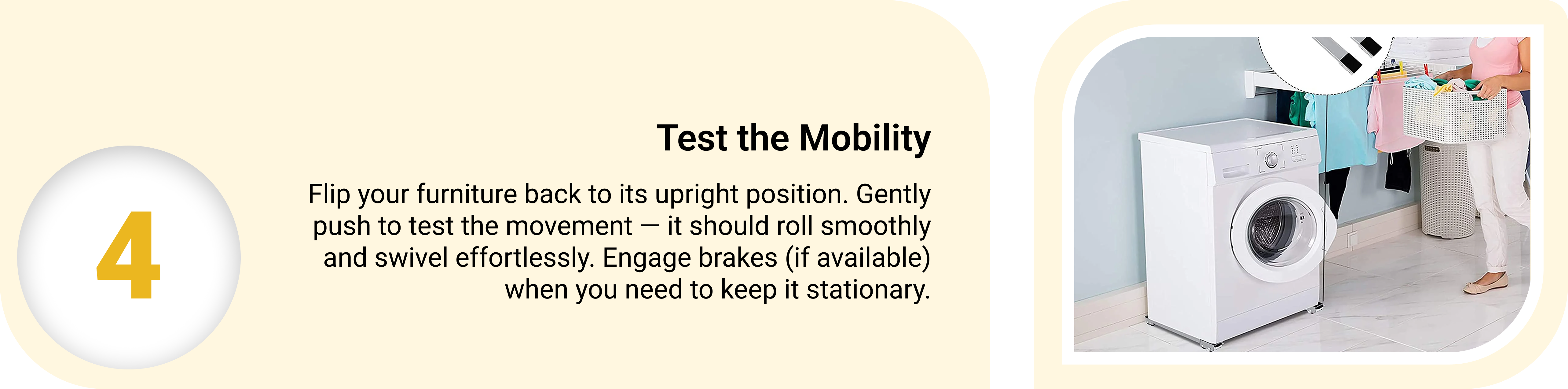 4

Test the Mobility

Flip your furniture back to its upright position. Gently push to test the movement — it should roll smoothly and swivel effortlessly. Engage brakes (if available) when you need to keep it stationary.